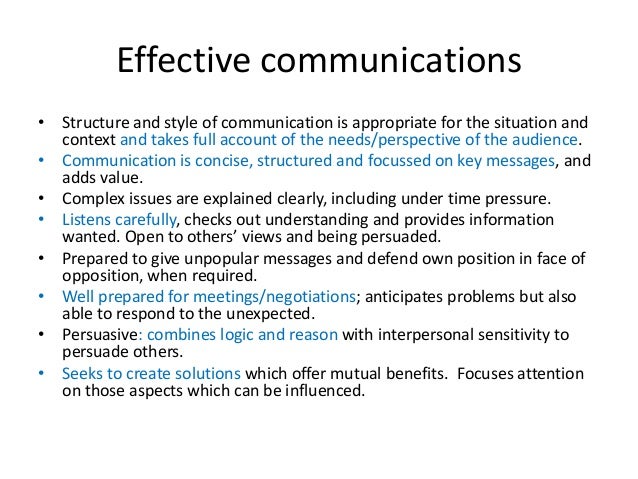 Effective communications

• Structure and style of communication is appropriate for the situation and context and takes full account of the needs/perspective of the audience.
• Communication is concise, structured and focussed on key messages, and adds value.
• Complex issues are explained clearly, including under time pressure.
• Listens carefully, checks out understanding and provides information wanted. Open to others' views and being persuaded.
• Prepared to give unpopular messages and defend own position in face of opposition, when required.
• Well prepared for meetings/negotiations; anticipates problems but also able to respond to the unexpected.
• Persuasive: combines logic and reason with interpersonal sensitivity to persuade others.
• Seeks to create solutions which offer mutual benefits. Focuses attention on those aspects which can be influenced.